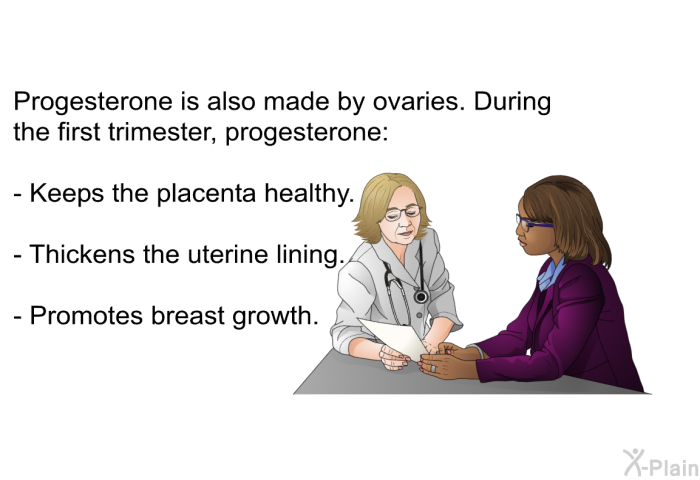 Progesterone is also made by ovaries. During the first trimester, progesterone:

- Keeps the placenta healthy.

- Thickens the uterine lining.

- Promotes breast growth.

X-Plain